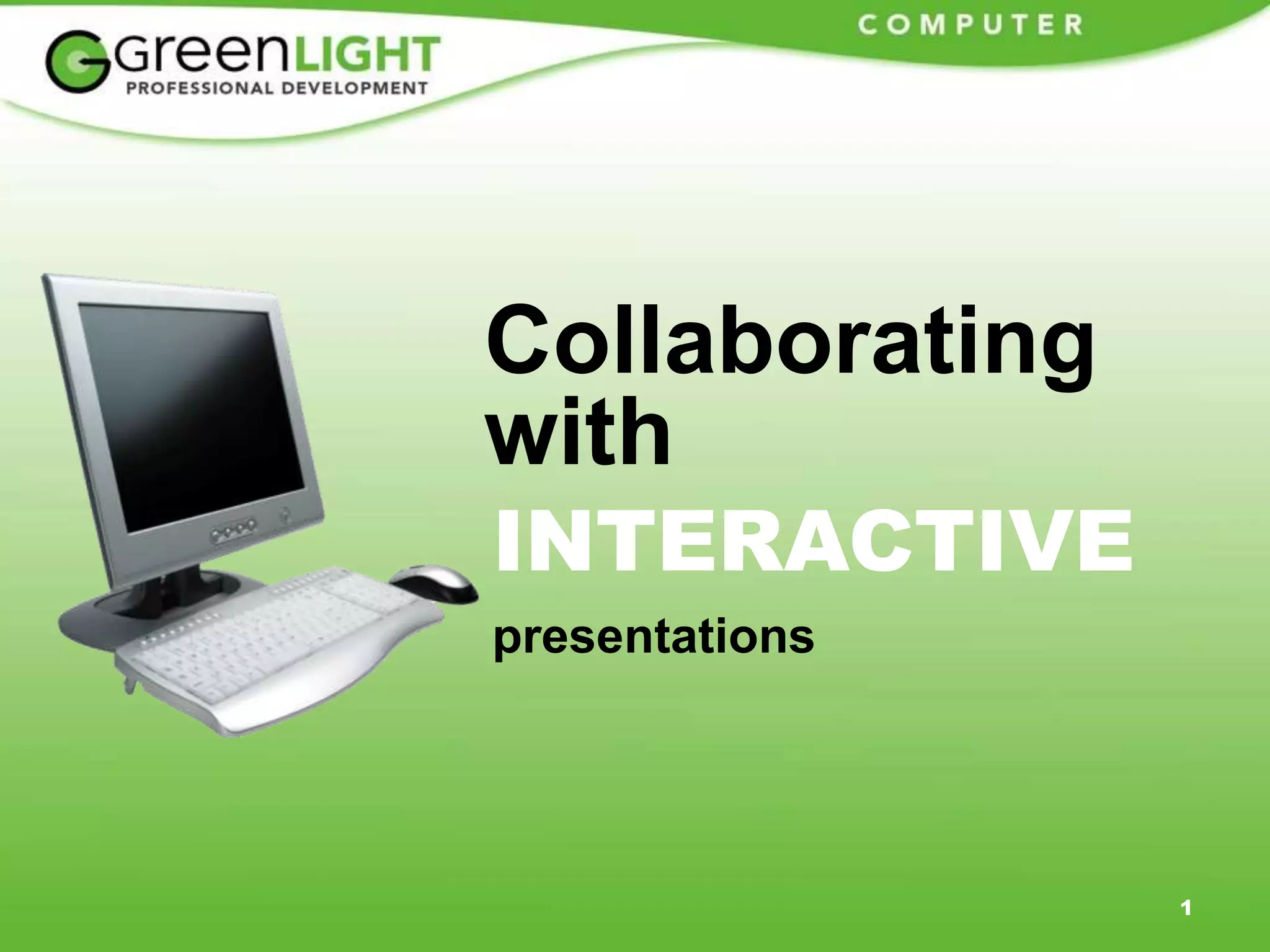 GreenLIGHT
PROFESSIONAL DEVELOPMENT

COMPUTER

Collaborating with

INTERACTIVE

presentations

1